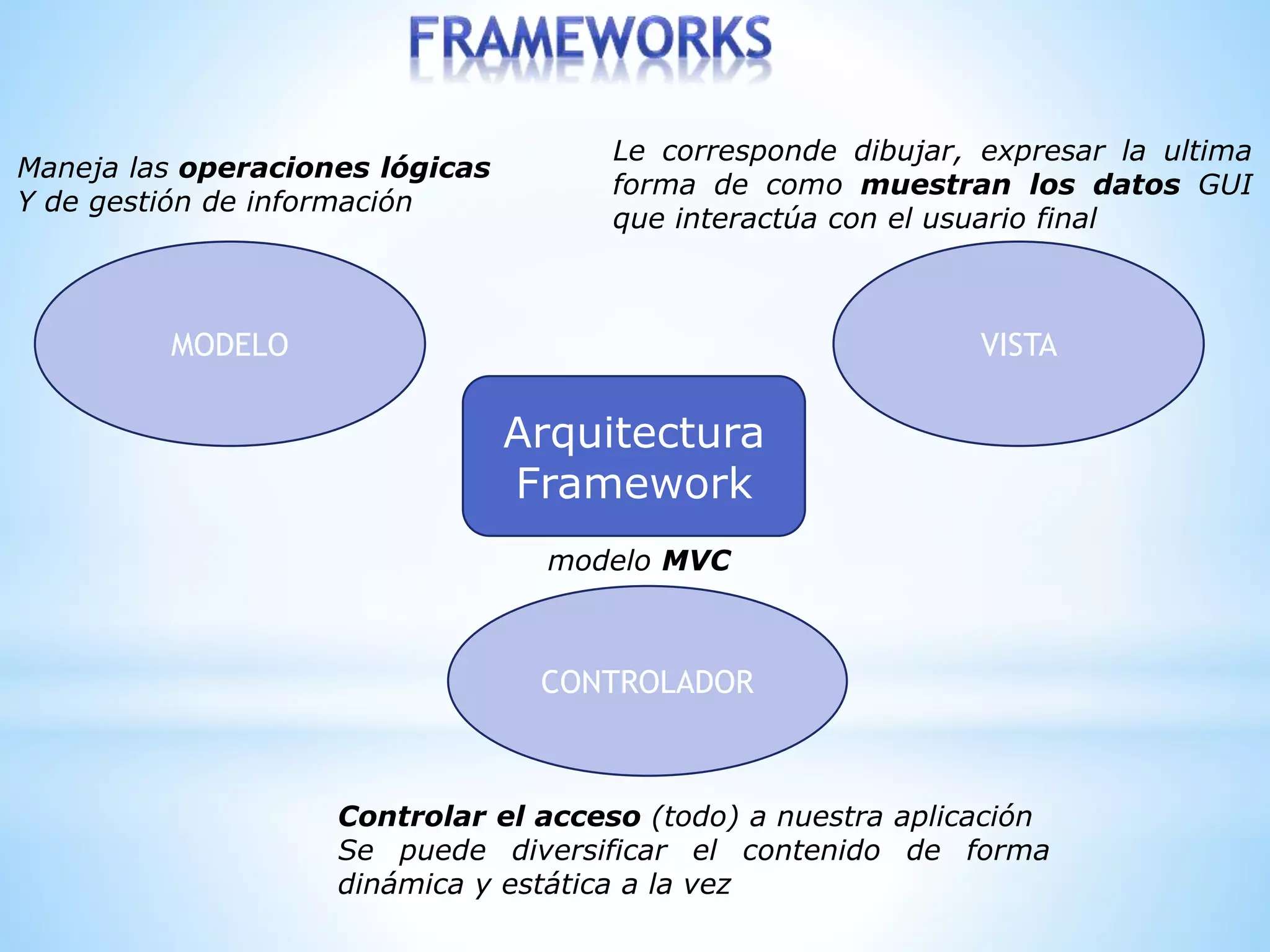 FRAMEWORKS

Maneja las operaciones lógicas
Y de gestión de información

Le corresponde dibujar, expresar la ultima forma de como muestran los datos GUI que interactúa con el usuario final

MODELO

VISTA

Arquitectura Framework

modelo MVC

CONTROLADOR

Controlar el acceso (todo) a nuestra aplicación
Se puede diversificar el contenido de forma dinámica y estática a la vez